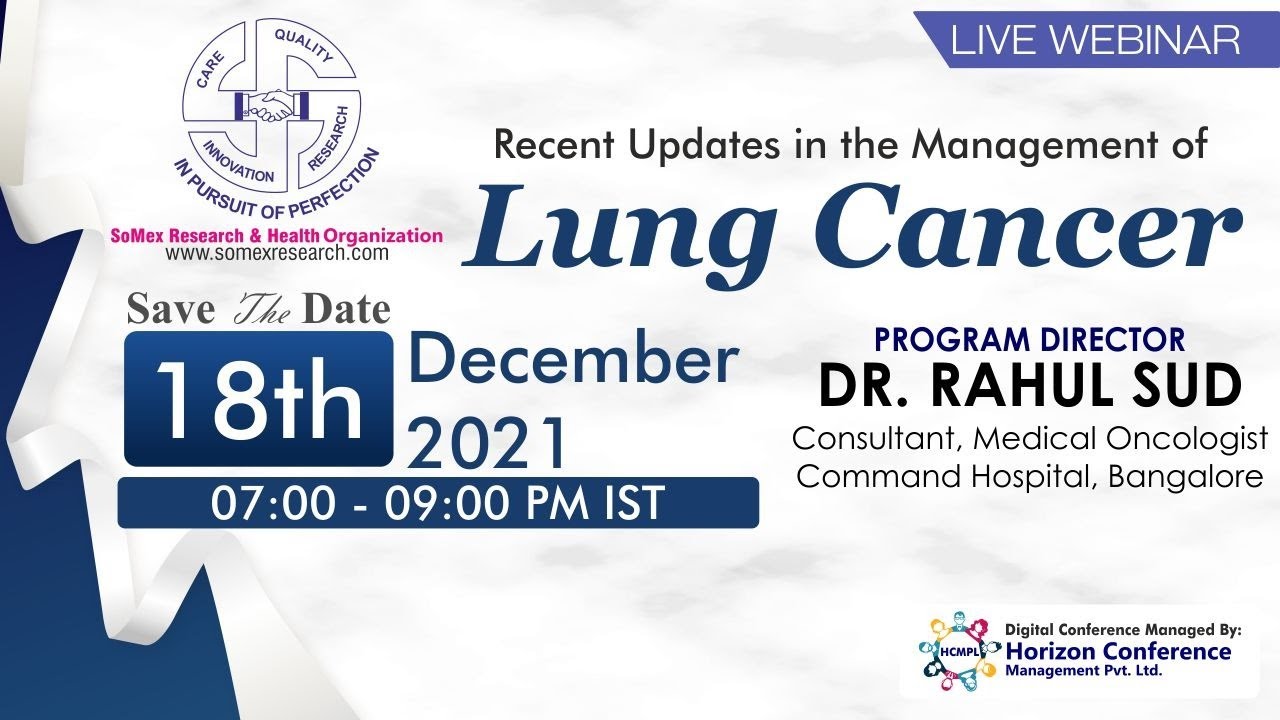 LIVE WEBINAR

CARE QUALITY INNOVATION RESEARCH
IN PURSUIT OF PERFECTION
SoMex Research & Health Organization
www.somexresearch.com

Recent Updates in the Management of
Lung Cancer

Save The Date
18th December 2021
07:00 - 09:00 PM IST

PROGRAM DIRECTOR
DR. RAHUL SUD
Consultant, Medical Oncologist
Command Hospital, Bangalore

HCMPL
Digital Conference Managed By:
Horizon Conference
Management Pvt. Ltd.